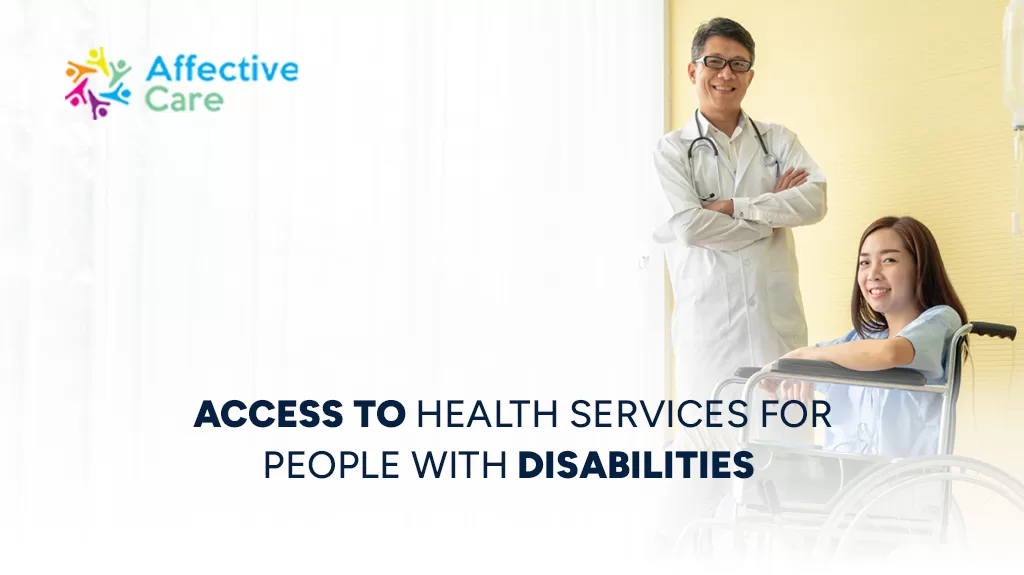 Affective Care

ACCESS TO HEALTH SERVICES FOR PEOPLE WITH DISABILITIES